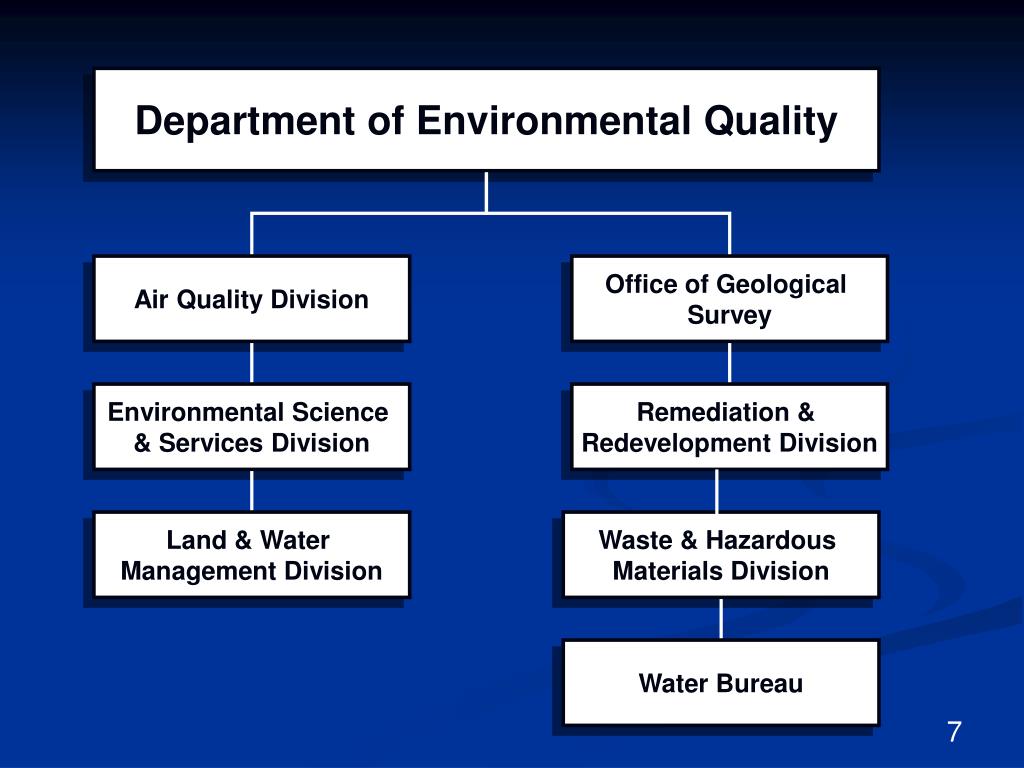 Department of Environmental Quality

Air Quality Division

Environmental Science & Services Division

Land & Water Management Division

Office of Geological Survey

Remediation & Redevelopment Division

Waste & Hazardous Materials Division

Water Bureau

7